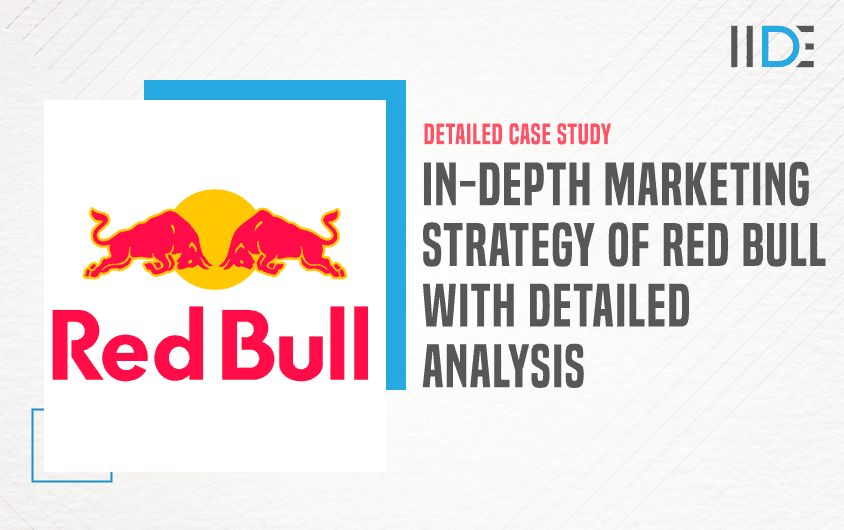 IIDE

Red Bull

DETAILED CASE STUDY

IN-DEPTH MARKETING STRATEGY OF RED BULL WITH DETAILED ANALYSIS